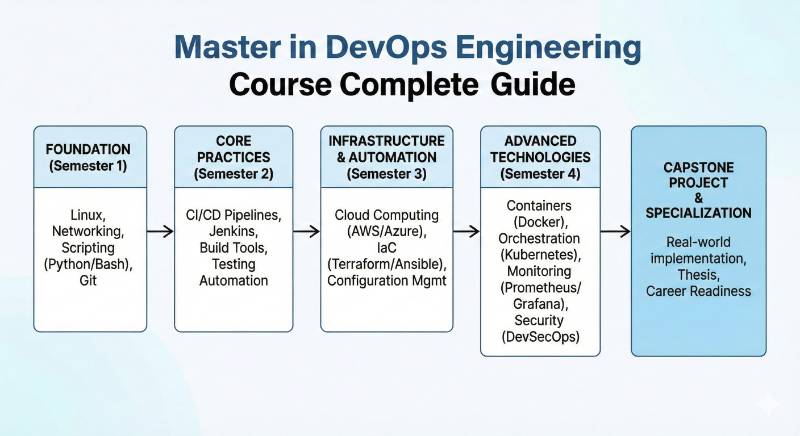 Master in DevOps Engineering
Course Complete Guide

FOUNDATION (Semester 1)

Linux, Networking, Scripting (Python/Bash), Git

CORE PRACTICES (Semester 2)

CI/CD Pipelines, Jenkins, Build Tools, Testing Automation

INFRASTRUCTURE & AUTOMATION (Semester 3)

Cloud Computing (AWS/Azure), IaC (Terraform/Ansible), Configuration Mgmt

ADVANCED TECHNOLOGIES (Semester 4)

Containers (Docker), Orchestration (Kubernetes), Monitoring (Prometheus/ Grafana), Security (DevSecOps)

CAPSTONE PROJECT & SPECIALIZATION

Real-world implementation, Thesis, Career Readiness